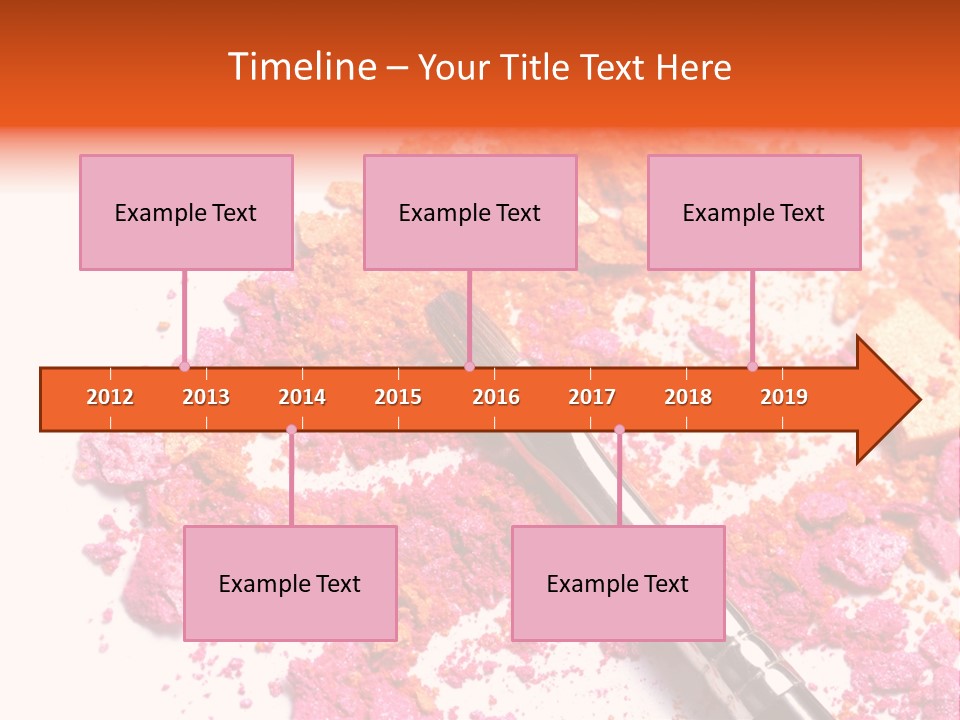 Timeline – Your Title Text Here

Example Text

Example Text

Example Text

2012 2013 2014 2015 2016 2017 2018 2019

Example Text

Example Text